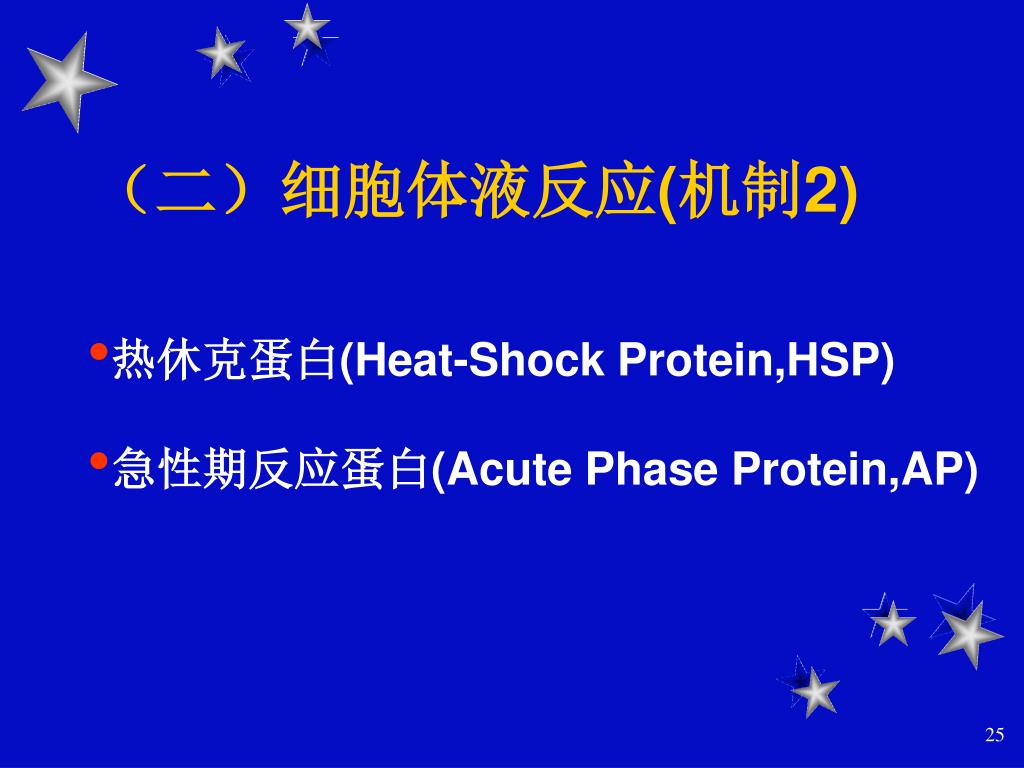 （二）细胞体液反应(机制2)

•热休克蛋白(Heat-Shock Protein,HSP)

•急性期反应蛋白(Acute Phase Protein,AP)

25